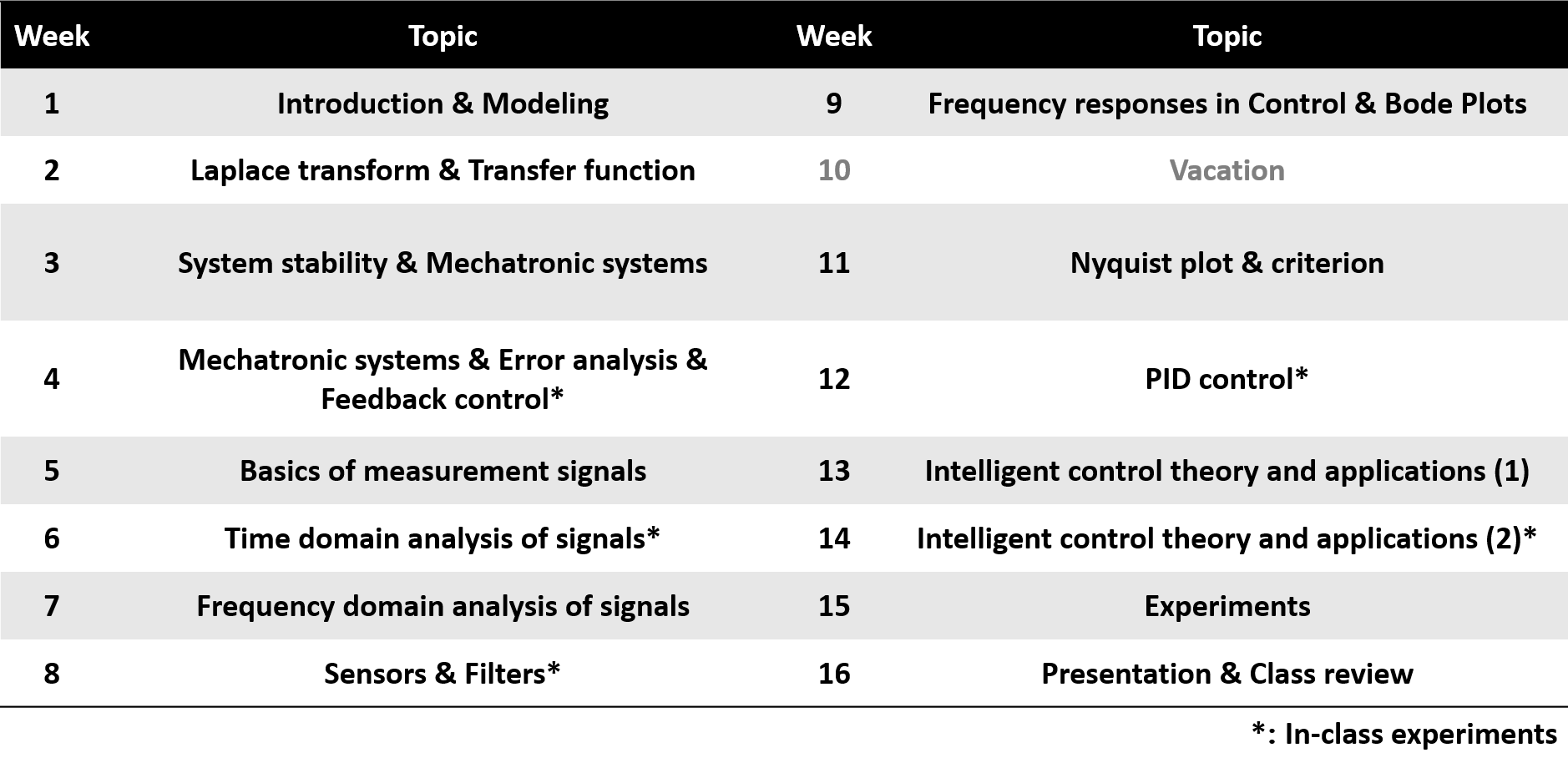 | Week | Topic | Week | Topic |
|---|---|---|---|
| 1 | Introduction & Modeling | 9 | Frequency responses in Control & Bode Plots |
| 2 | Laplace transform & Transfer function | 10 | Vacation |
| 3 | System stability & Mechatronic systems | 11 | Nyquist plot & criterion |
| 4 | Mechatronic systems & Error analysis & Feedback control* | 12 | PID control* |
| 5 | Basics of measurement signals | 13 | Intelligent control theory and applications (1) |
| 6 | Time domain analysis of signals* | 14 | Intelligent control theory and applications (2)* |
| 7 | Frequency domain analysis of signals | 15 | Experiments |
| 8 | Sensors & Filters* | 16 | Presentation & Class review |

*: In-class experiments